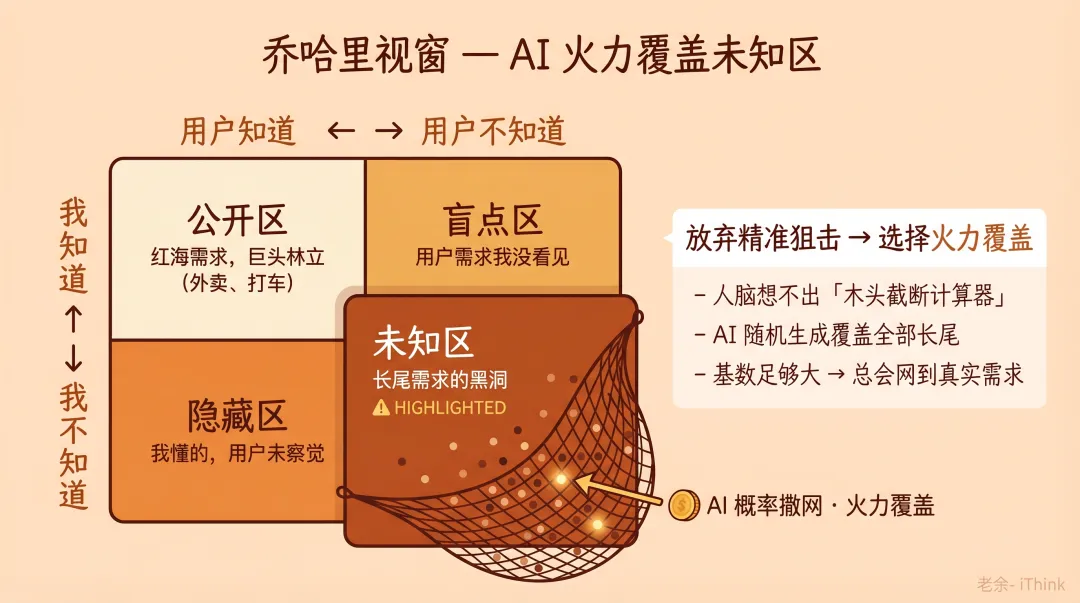 乔哈里视窗 — AI 火力覆盖未知区

用户知道 ← → 用户不知道

我知道 ↑ ↓ 我不知道

公开区
红海需求，巨头林立
（外卖、打车）

盲点区
用户需求我没看见

隐藏区
我懂的，用户未察觉

未知区
长尾需求的黑洞
⚠ HIGHLIGHTED

放弃精准狙击 → 选择火力覆盖

- 人脑想不出「木头截断计算器」
- AI 随机生成覆盖全部长尾
- 基数足够大 → 总会网到真实需求

AI 概率撒网 · 火力覆盖

老余- iThink